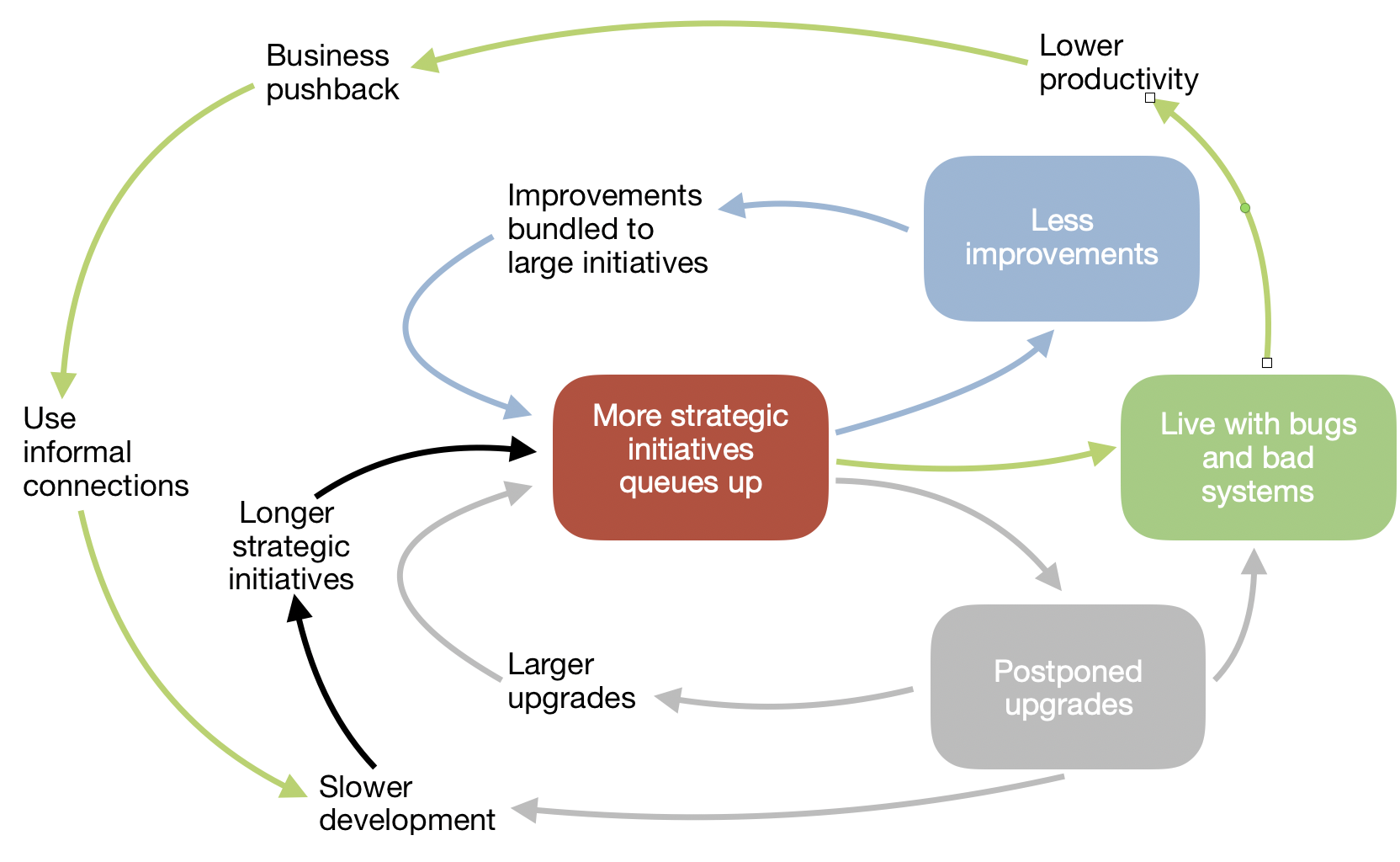 Business pushback

Lower productivity

Improvements bundled to large initiatives

Less improvements

Use informal connections

More strategic initiatives queues up

Live with bugs and bad systems

Longer strategic initiatives

Larger upgrades

Postponed upgrades

Slower development